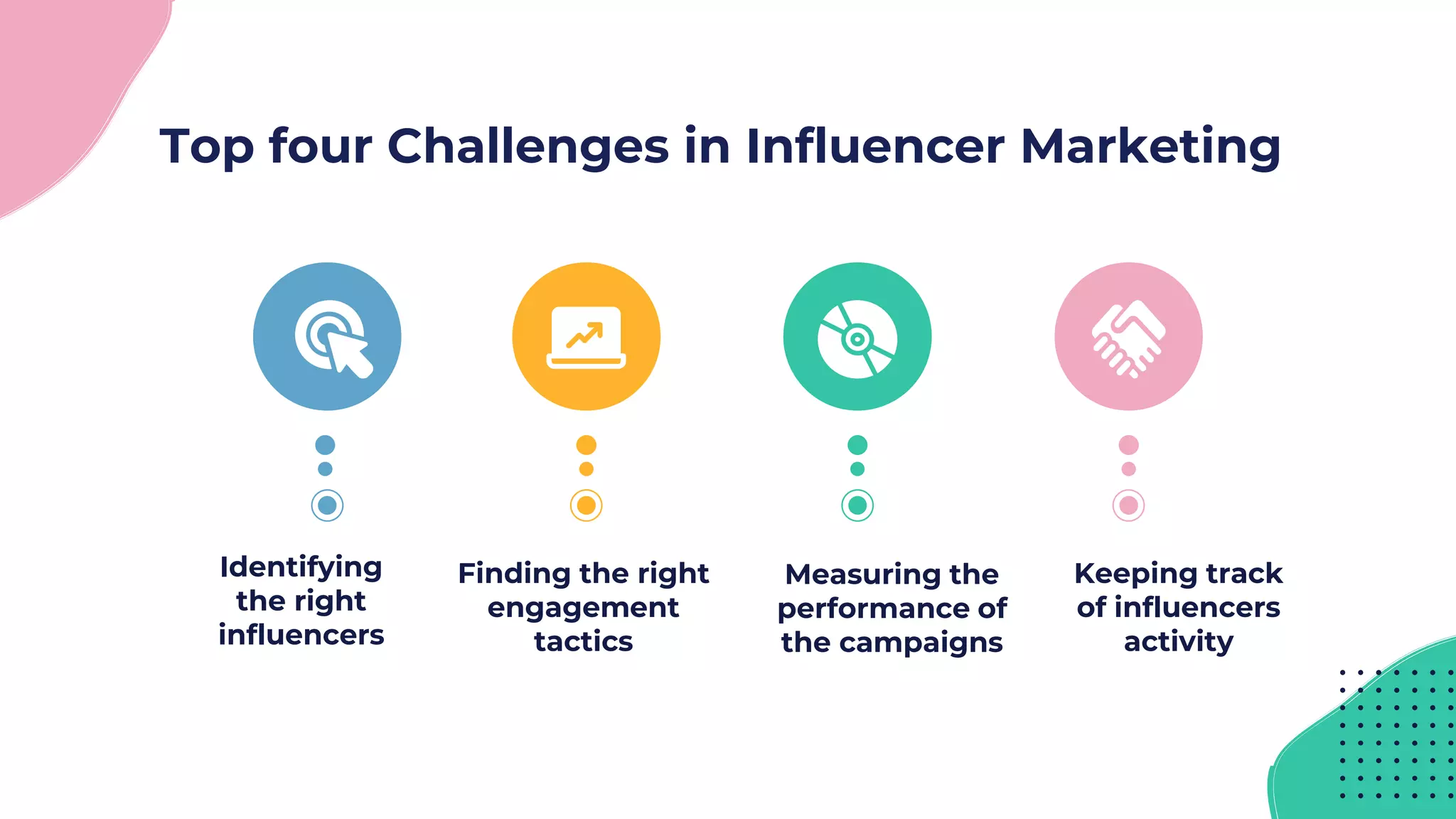 Top four Challenges in Influencer Marketing

Identifying the right influencers

Finding the right engagement tactics

Measuring the performance of the campaigns

Keeping track of influencers activity